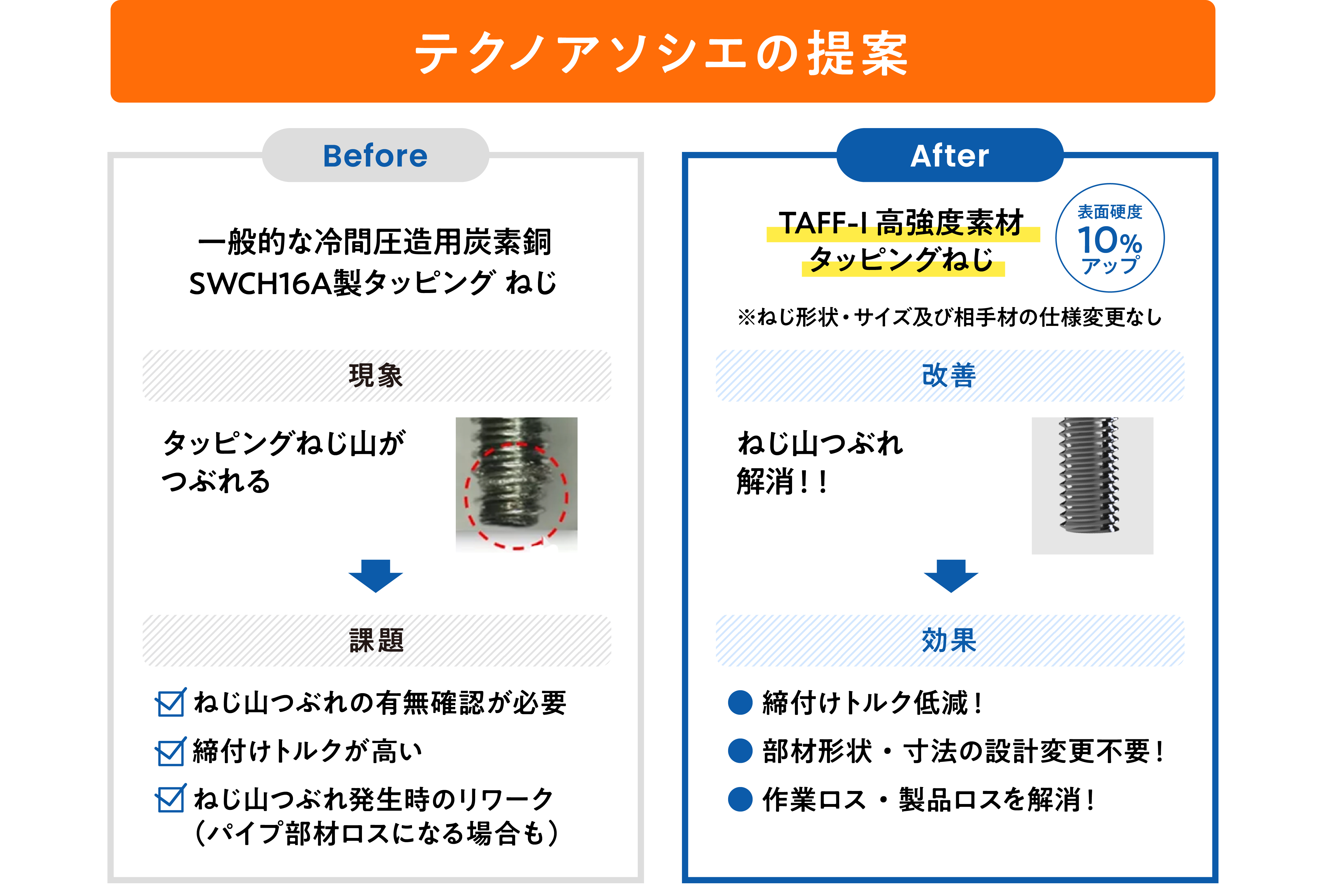 テクノアソシエの提案

Before

一般的な冷間圧造用炭素鋼
SWCH16A製タッピング ねじ

現象

タッピングねじ山が
つぶれる

課題

ねじ山つぶれの有無確認が必要

締付けトルクが高い

ねじ山つぶれ発生時のリワーク
（パイプ部材ロスになる場合も）

After

TAFF-I 高強度素材
タッピングねじ

表面硬度
10%
アップ

※ねじ形状・サイズ及び相手材の仕様変更なし

改善

ねじ山つぶれ
解消！！

効果

締付けトルク低減！

部材形状・寸法の設計変更不要！

作業ロス・製品ロスを解消！